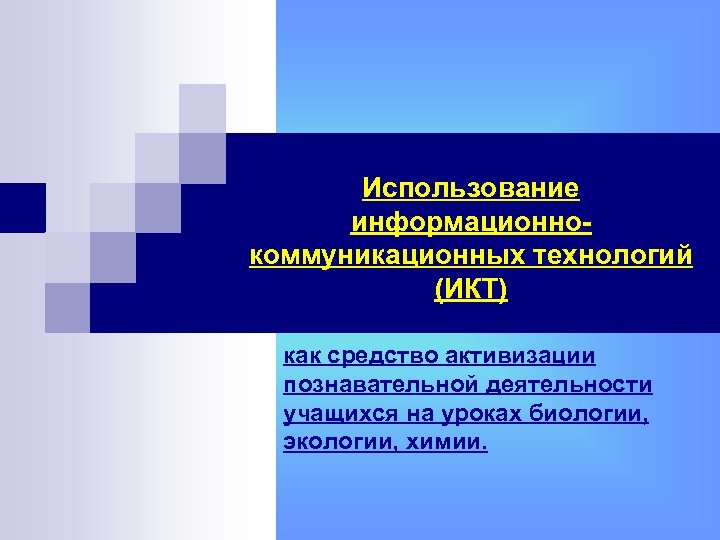 Использование информационно-коммуникационных технологий (ИКТ)

как средство активизации познавательной деятельности учащихся на уроках биологии, экологии, химии.